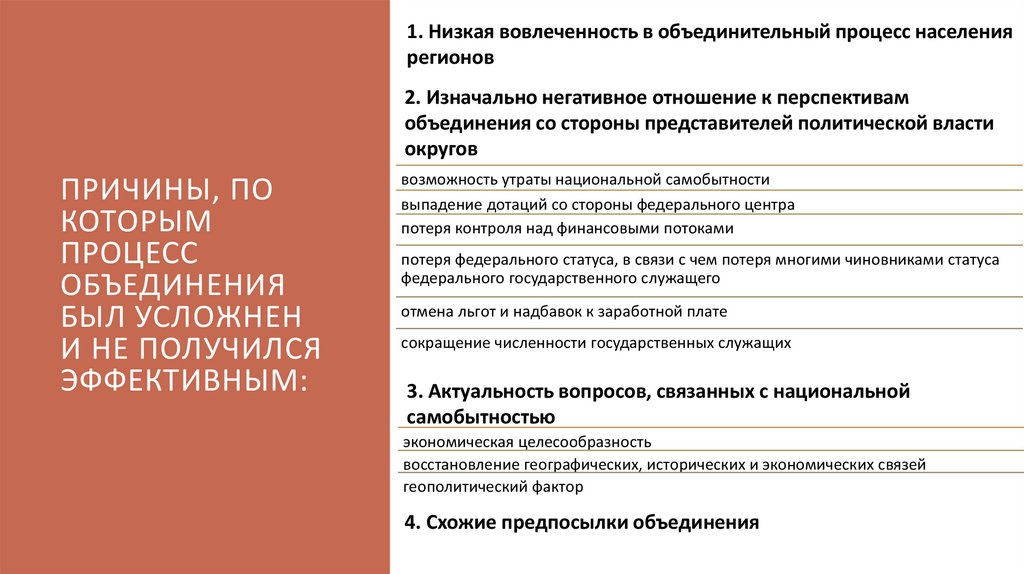 ПРИЧИНЫ, ПО КОТОРЫМ ПРОЦЕСС ОБЪЕДИНЕНИЯ БЫЛ УСЛОЖНЕН И НЕ ПОЛУЧИЛСЯ ЭФФЕКТИВНЫМ:

1. Низкая вовлеченность в объединительный процесс населения регионов

2. Изначально негативное отношение к перспективам объединения со стороны представителей политической власти округов

возможность утраты национальной самобытности

выпадение дотаций со стороны федерального центра

потеря контроля над финансовыми потоками

потеря федерального статуса, в связи с чем потеря многими чиновниками статуса федерального государственного служащего

отмена льгот и надбавок к заработной плате

сокращение численности государственных служащих

3. Актуальность вопросов, связанных с национальной самобытностью

экономическая целесообразность

восстановление географических, исторических и экономических связей

геополитический фактор

4. Схожие предпосылки объединения